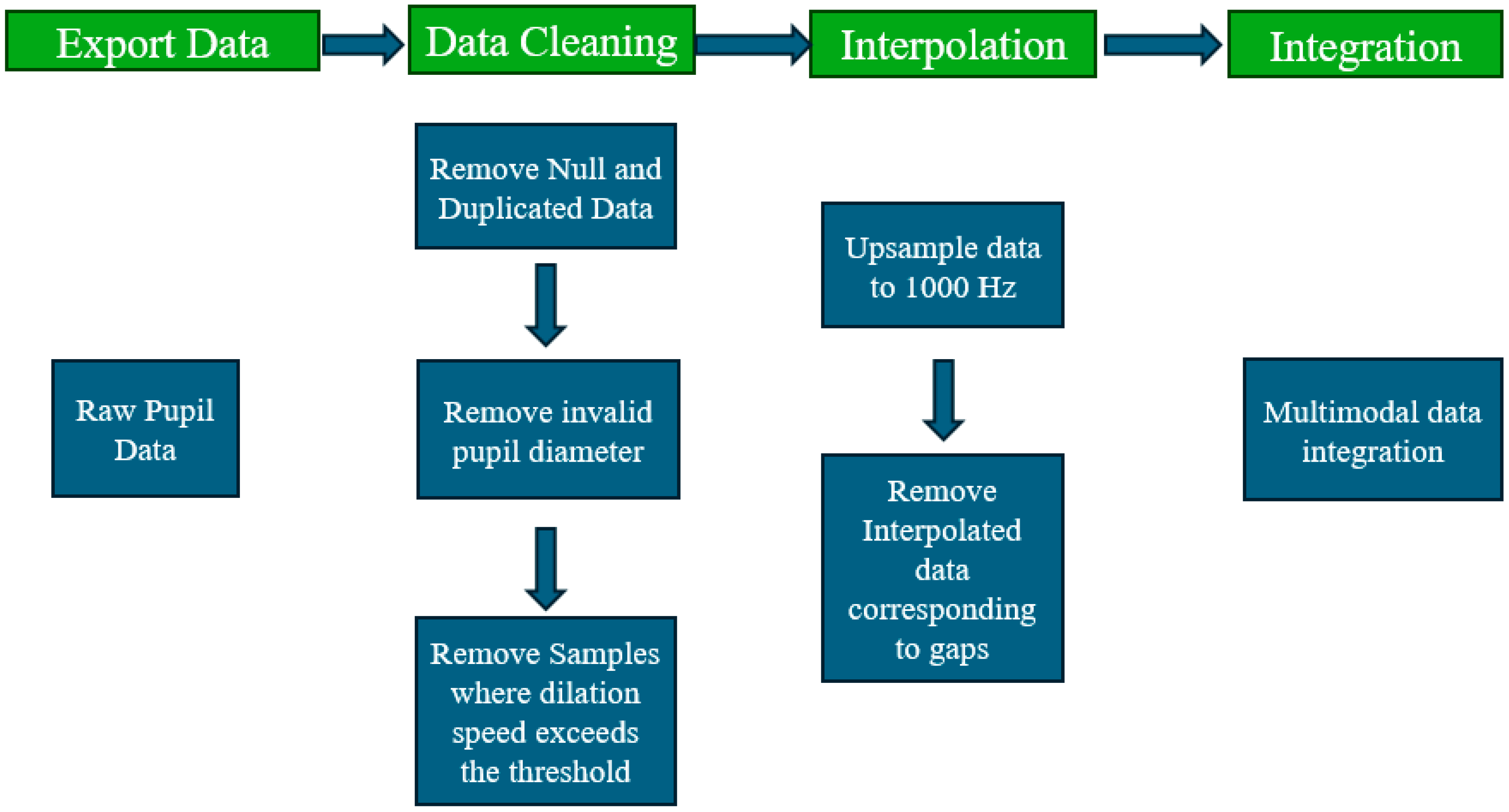 Export Data

Data Cleaning

Interpolation

Integration

Raw Pupil Data

Remove Null and Duplicated Data

Remove invalid pupil diameter

Remove Samples where dilation speed exceeds the threshold

Upsample data to 1000 Hz

Remove Interpolated data corresponding to gaps

Multimodal data integration